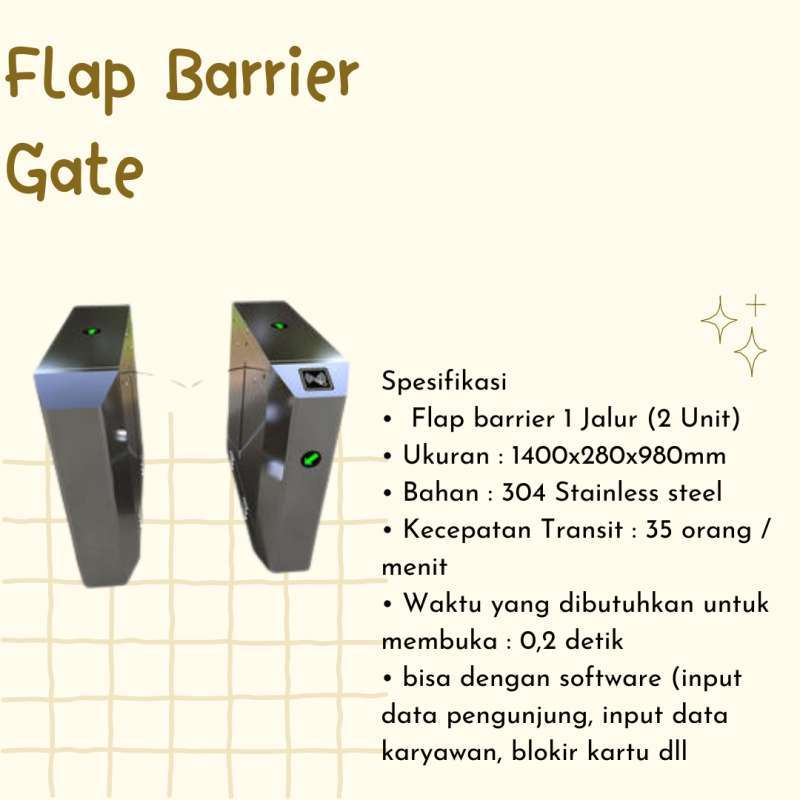 Flap Barrier Gate

Spesifikasi
• Flap barrier 1 Jalur (2 Unit)
• Ukuran : 1400x280x980mm
• Bahan : 304 Stainless steel
• Kecepatan Transit : 35 orang / menit
• Waktu yang dibutuhkan untuk membuka : 0,2 detik
• bisa dengan software (input data pengunjung, input data karyawan, blokir kartu dll